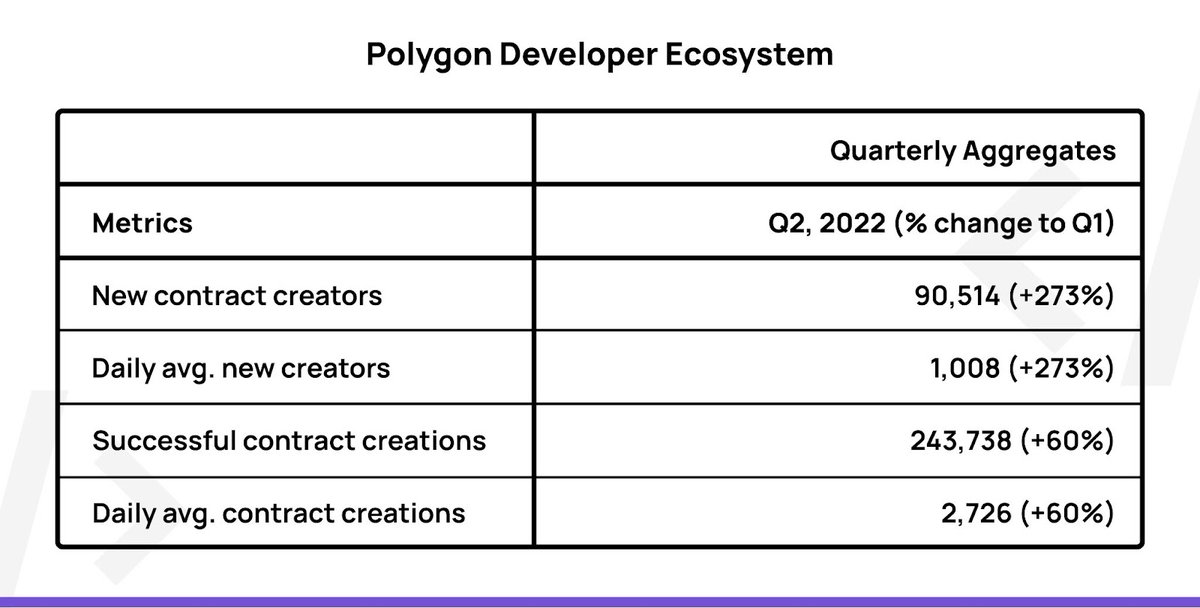 Polygon Developer Ecosystem

| | Quarterly Aggregates |
|---|---|
| Metrics | Q2, 2022 (% change to Q1) |
| New contract creators | 90,514 (+273%) |
| Daily avg. new creators | 1,008 (+273%) |
| Successful contract creations | 243,738 (+60%) |
| Daily avg. contract creations | 2,726 (+60%) |